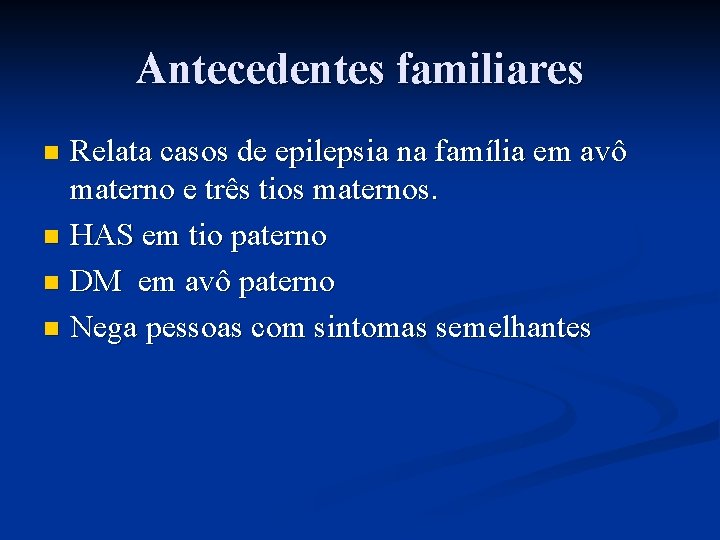 Antecedentes familiares

- Relata casos de epilepsia na família em avô materno e três tios maternos.
- HAS em tio paterno
- DM em avô paterno
- Nega pessoas com sintomas semelhantes